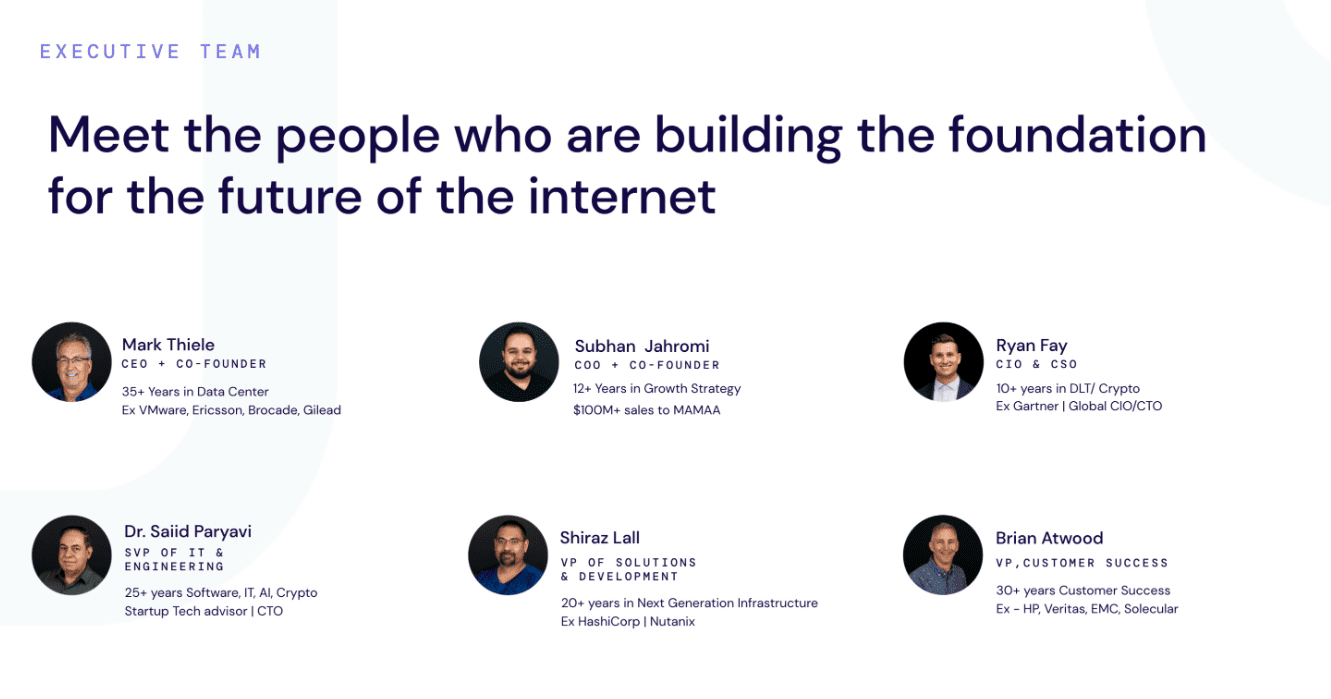 EXECUTIVE TEAM

Meet the people who are building the foundation for the future of the internet

Mark Thiele
CEO + CO-FOUNDER
35+ Years in Data Center
Ex VMware, Ericsson, Brocade, Gilead

Subhan Jahromi
COO + CO-FOUNDER
12+ Years in Growth Strategy
$100M+ sales to MAMAA

Ryan Fay
CIO & CSO
10+ years in DLT/ Crypto
Ex Gartner | Global CIO/CTO

Dr. Saiid Paryavi
SVP OF IT & ENGINEERING
25+ years Software, IT, AI, Crypto
Startup Tech advisor | CTO

Shiraz Lall
VP OF SOLUTIONS & DEVELOPMENT
20+ years in Next Generation Infrastructure
Ex HashiCorp | Nutanix

Brian Atwood
VP,CUSTOMER SUCCESS
30+ years Customer Success
Ex - HP, Veritas, EMC, Solecular